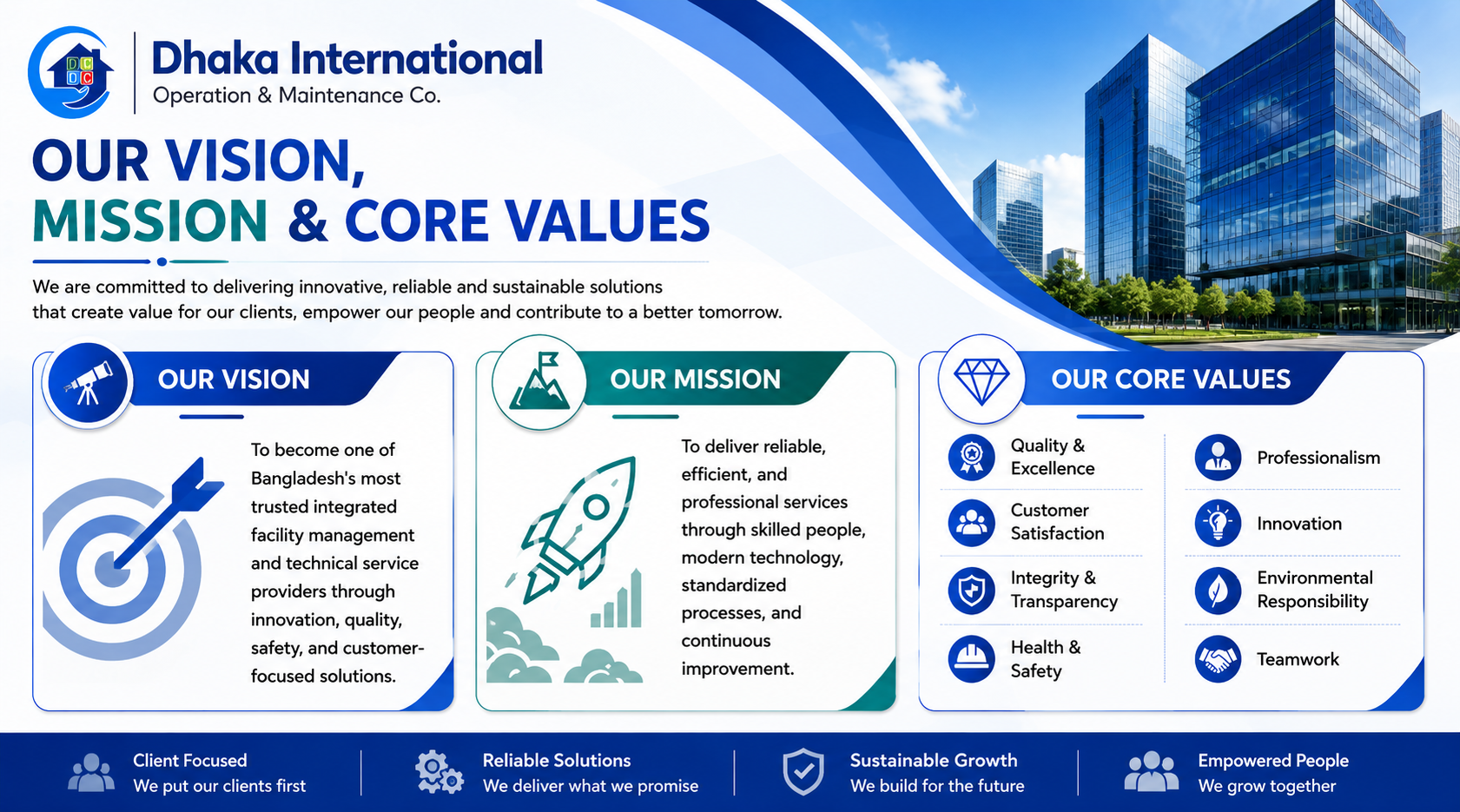 DC
DC

Dhaka International
Operation & Maintenance Co.

OUR VISION,
MISSION & CORE VALUES

We are committed to delivering innovative, reliable and sustainable solutions that create value for our clients, empower our people and contribute to a better tomorrow.

OUR VISION

To become one of Bangladesh's most trusted integrated facility management and technical service providers through innovation, quality, safety, and customer-focused solutions.

OUR MISSION

To deliver reliable, efficient, and professional services through skilled people, modern technology, standardized processes, and continuous improvement.

OUR CORE VALUES

Quality & Excellence

Customer Satisfaction

Integrity & Transparency

Health & Safety

Professionalism

Innovation

Environmental Responsibility

Teamwork

Client Focused
We put our clients first

Reliable Solutions
We deliver what we promise

Sustainable Growth
We build for the future

Empowered People
We grow together